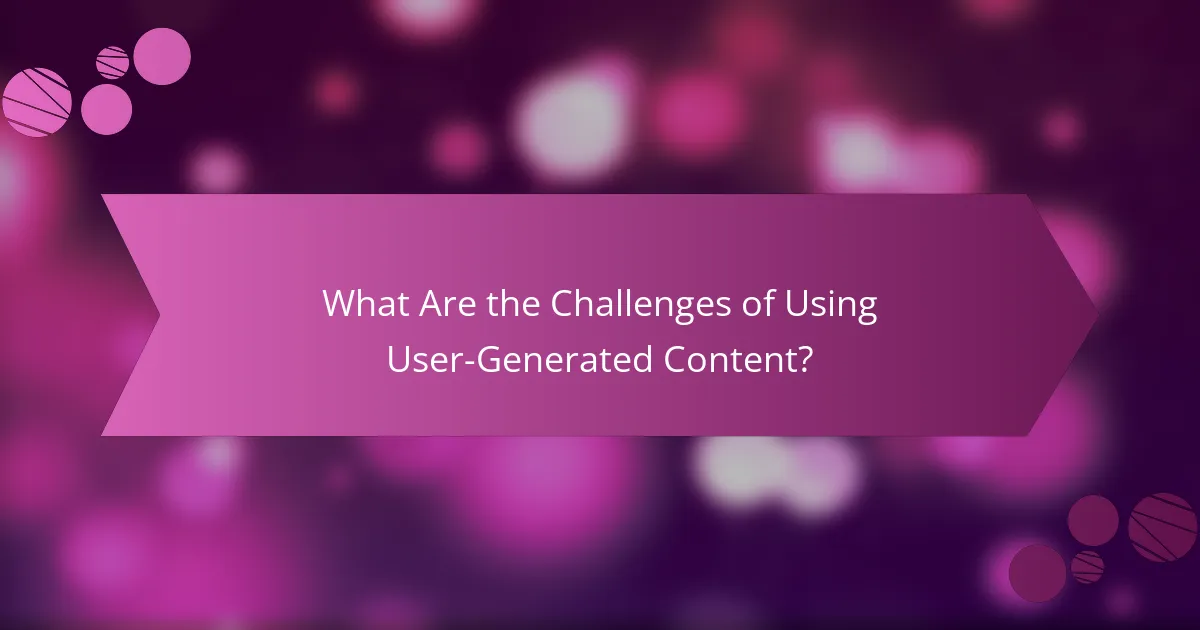 What Are the Challenges of Using User-Generated Content?